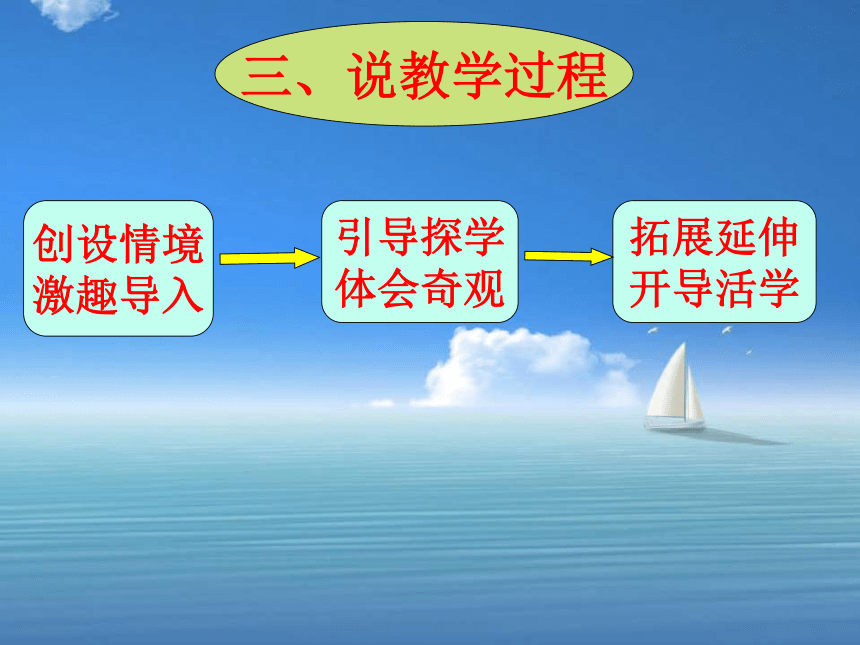 三、说教学过程

创设情境
激趣导入

引导探学
体会奇观

拓展延伸
开导活学